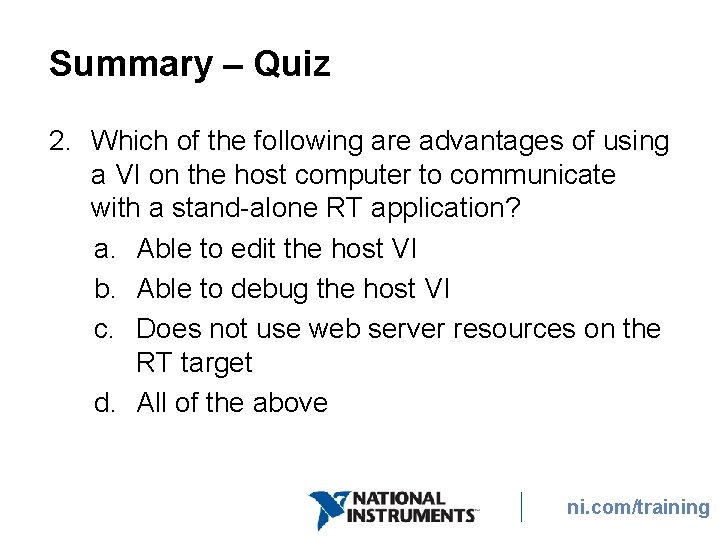 Summary – Quiz

2. Which of the following are advantages of using a VI on the host computer to communicate with a stand-alone RT application?

a. Able to edit the host VI
b. Able to debug the host VI
c. Does not use web server resources on the RT target
d. All of the above

NATIONAL INSTRUMENTS

ni.com/training